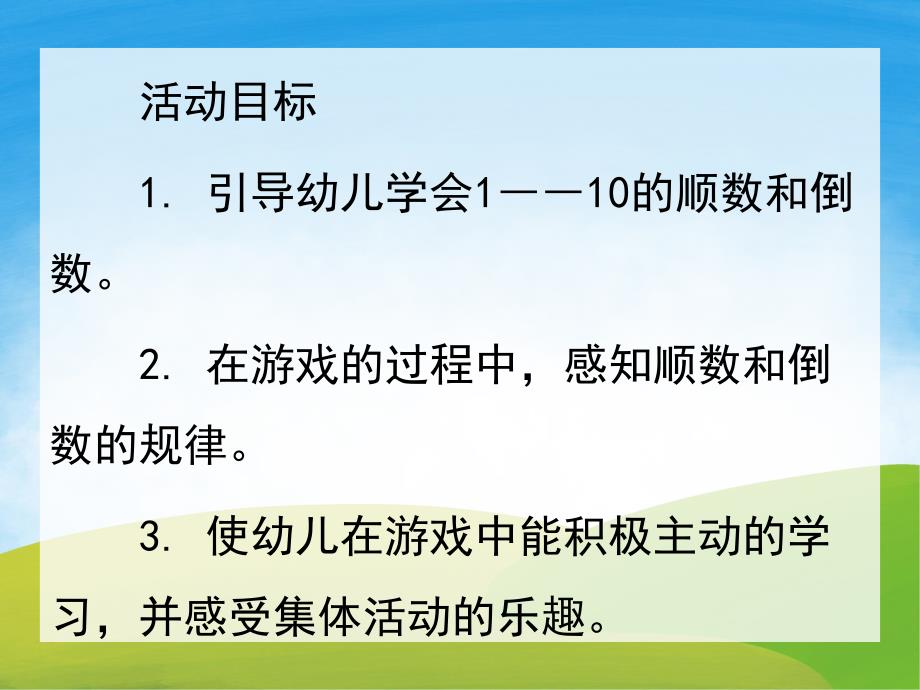 活动目标

1. 引导幼儿学会1——10的顺数和倒数。

2. 在游戏的过程中，感知顺数和倒数的规律。

3. 使幼儿在游戏中能积极主动的学习，并感受集体活动的乐趣。